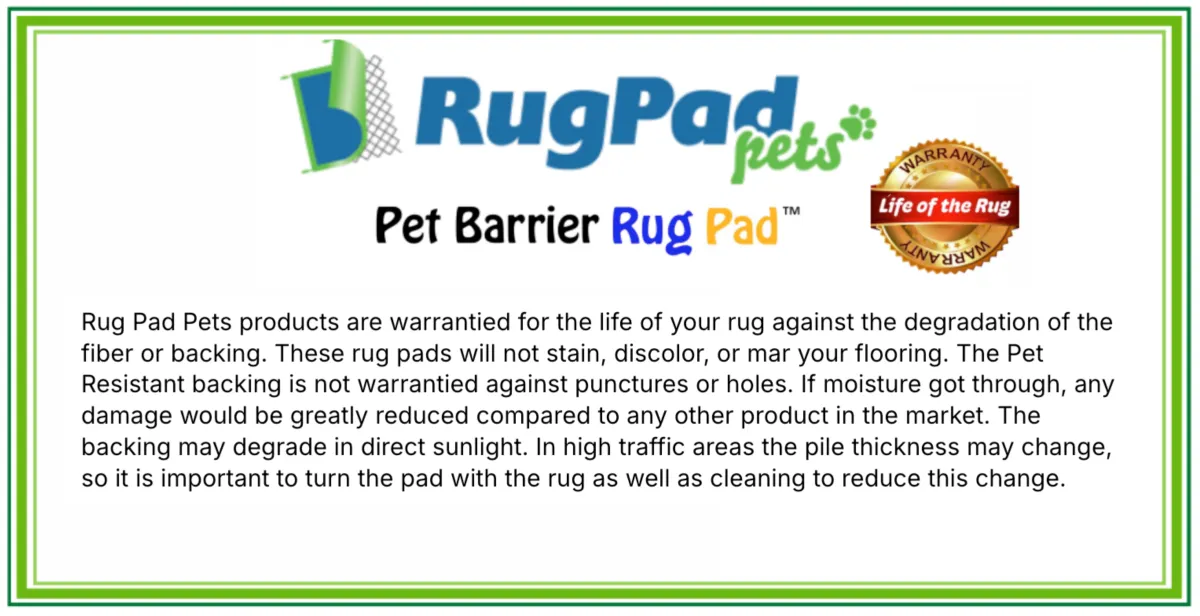 RugPad pets

Pet Barrier Rug Pad™

WARRANTY
Life of the Rug
WARRANTY

Rug Pad Pets products are warrantied for the life of your rug against the degradation of the fiber or backing. These rug pads will not stain, discolor, or mar your flooring. The Pet Resistant backing is not warrantied against punctures or holes. If moisture got through, any damage would be greatly reduced compared to any other product in the market. The backing may degrade in direct sunlight. In high traffic areas the pile thickness may change, so it is important to turn the pad with the rug as well as cleaning to reduce this change.